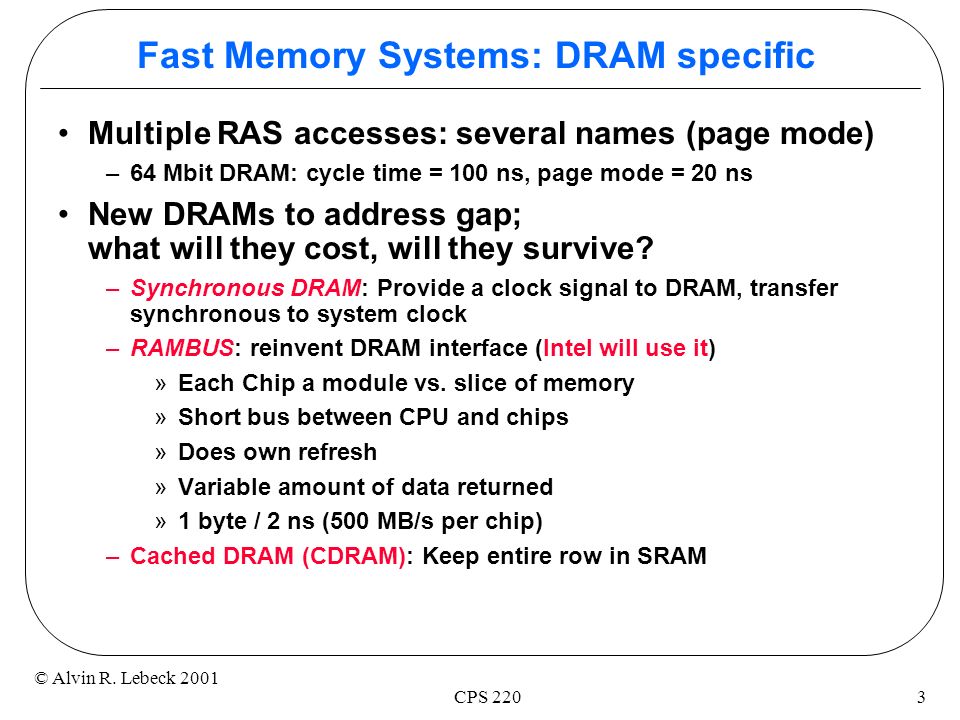 Fast Memory Systems: DRAM specific

• Multiple RAS accesses: several names (page mode)
– 64 Mbit DRAM: cycle time = 100 ns, page mode = 20 ns

• New DRAMs to address gap; what will they cost, will they survive?
– Synchronous DRAM: Provide a clock signal to DRAM, transfer synchronous to system clock
– RAMBUS: reinvent DRAM interface (Intel will use it)
» Each Chip a module vs. slice of memory
» Short bus between CPU and chips
» Does own refresh
» Variable amount of data returned
» 1 byte / 2 ns (500 MB/s per chip)
– Cached DRAM (CDRAM): Keep entire row in SRAM

© Alvin R. Lebeck 2001

CPS 220

3